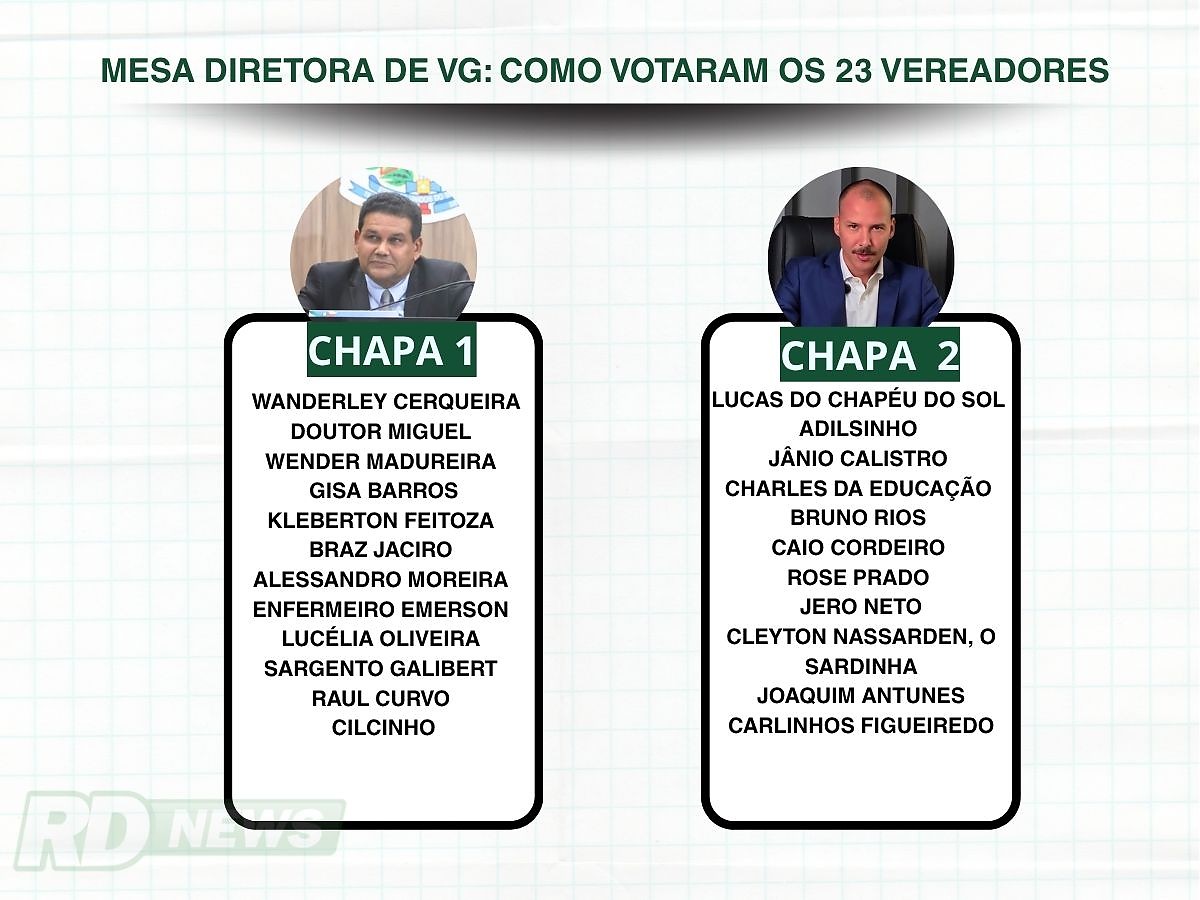 MESA DIRETORA DE VG: COMO VOTARAM OS 23 VEREADORES

CHAPA 1

WANDERLEY CERQUEIRA
DOUTOR MIGUEL
WENDER MADUREIRA
GISA BARROS
KLEBERTON FEITOZA
BRAZ JACIRO
ALESSANDRO MOREIRA
ENFERMEIRO EMERSON
LUCÉLIA OLIVEIRA
SARGENTO GALIBERT
RAUL CURVO
CILCINHO

CHAPA 2

LUCAS DO CHAPÉU DO SOL
ADILSINHO
JÂNIO CALISTRO
CHARLES DA EDUCAÇÃO
BRUNO RIOS
CAIO CORDEIRO
ROSE PRADO
JERO NETO
CLEYTON NASSARDEN, O SARDINHA
JOAQUIM ANTUNES
CARLINHOS FIGUEIREDO

RD NEWS